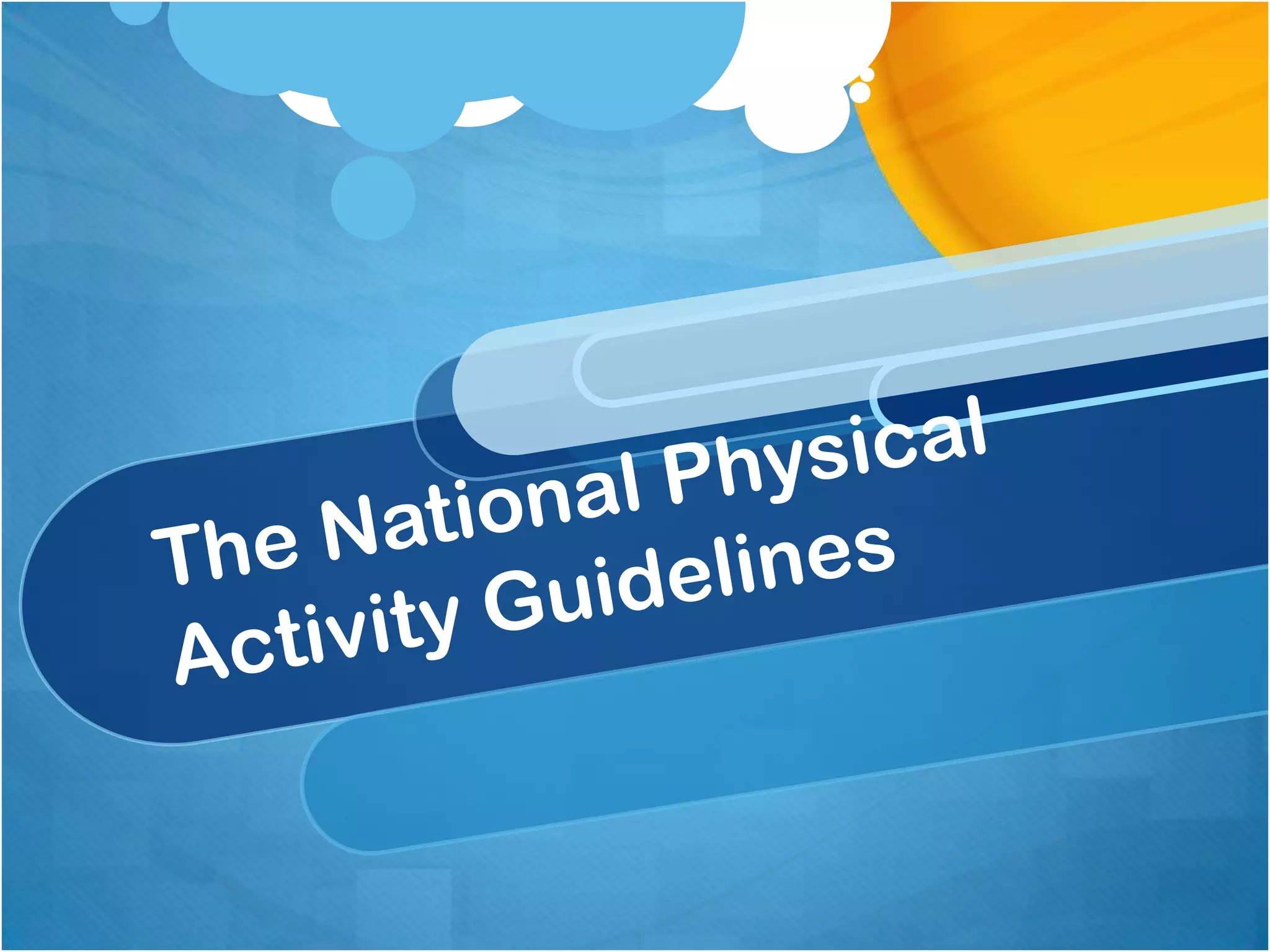 The National Physical Activity Guidelines